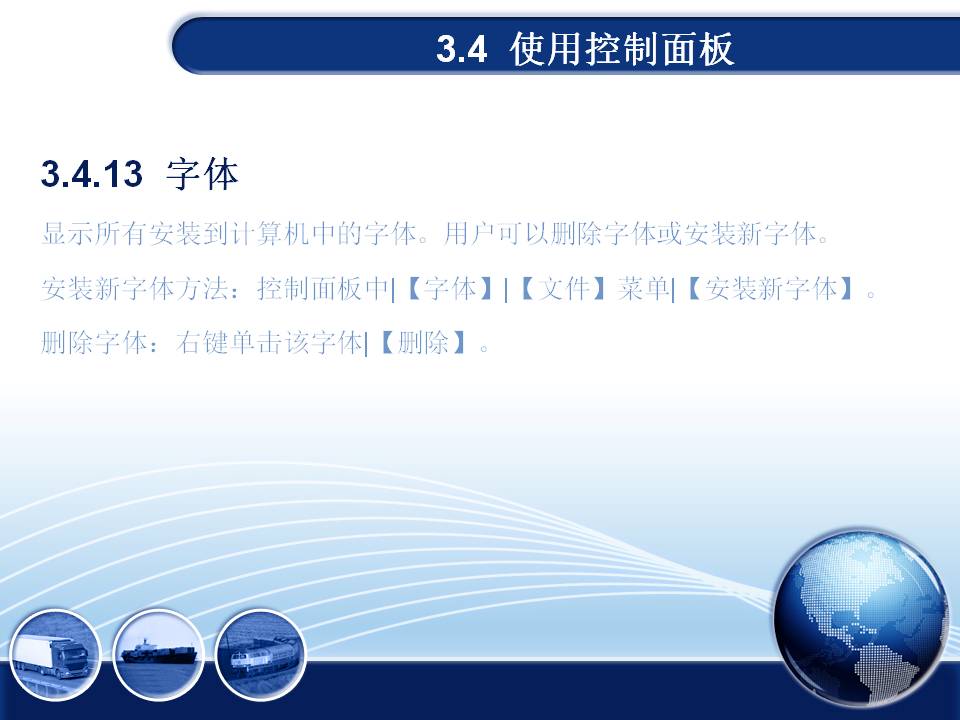 3.4 使用控制面板

3.4.13 字体

显示所有安装到计算机中的字体。用户可以删除字体或安装新字体。

安装新字体方法：控制面板中|【字体】|【文件】菜单|【安装新字体】。

删除字体：右键单击该字体|【删除】。